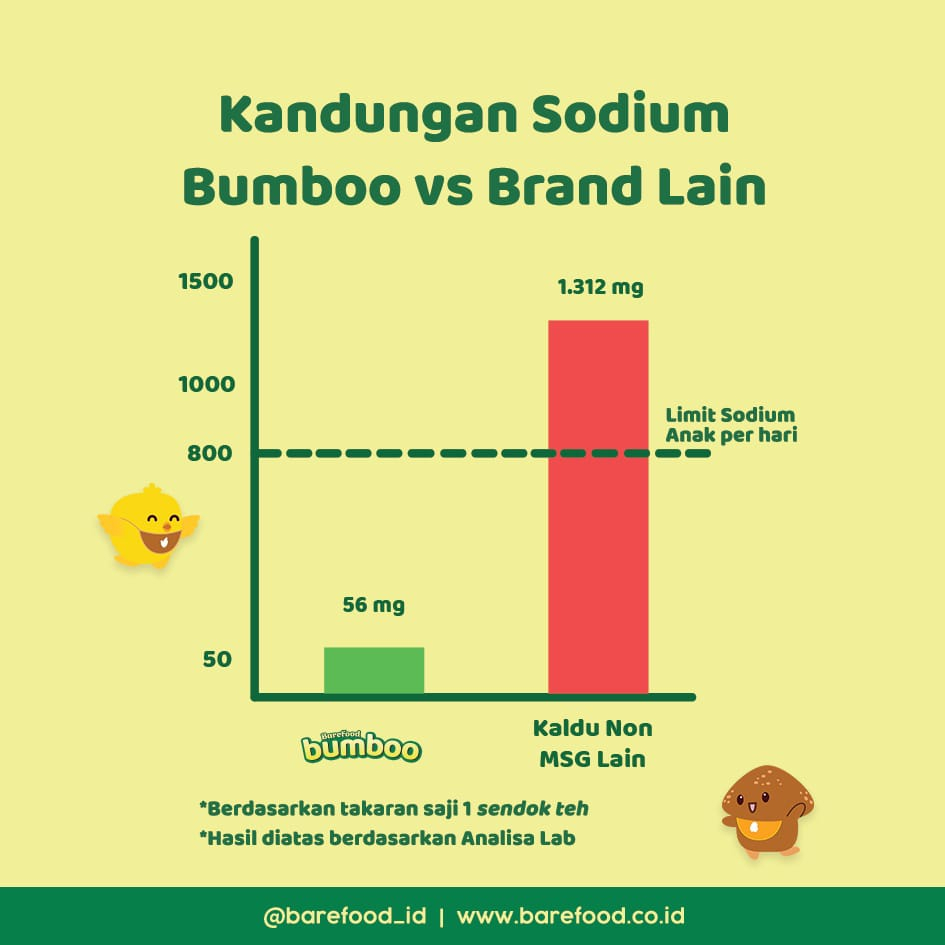 Kandungan Sodium Bumboo vs Brand Lain

1500

1000

800

50

1.312 mg

Limit Sodium Anak per hari

56 mg

Barefood bumboo

Kaldu Non MSG Lain

*Berdasarkan takaran saji 1 sendok teh

*Hasil diatas berdasarkan Analisa Lab

@barefood_id | www.barefood.co.id